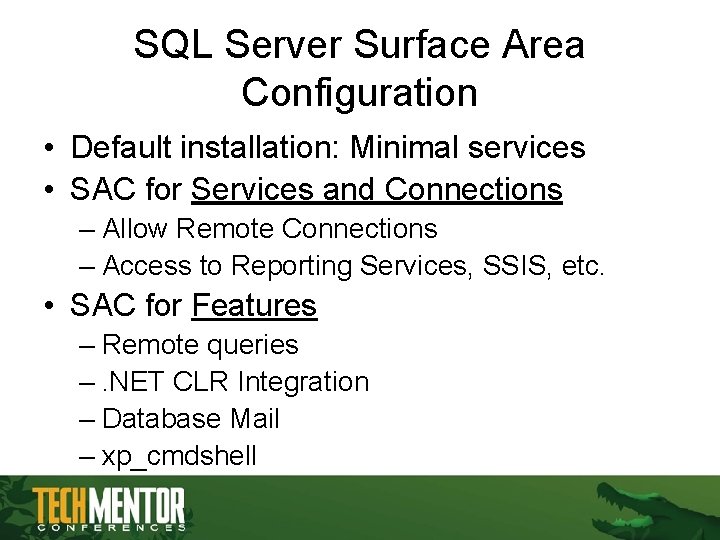 SQL Server Surface Area Configuration

• Default installation: Minimal services
• SAC for Services and Connections
– Allow Remote Connections
– Access to Reporting Services, SSIS, etc.
• SAC for Features
– Remote queries
– .NET CLR Integration
– Database Mail
– xp_cmdshell

TECHMENTOR CONFERENCES